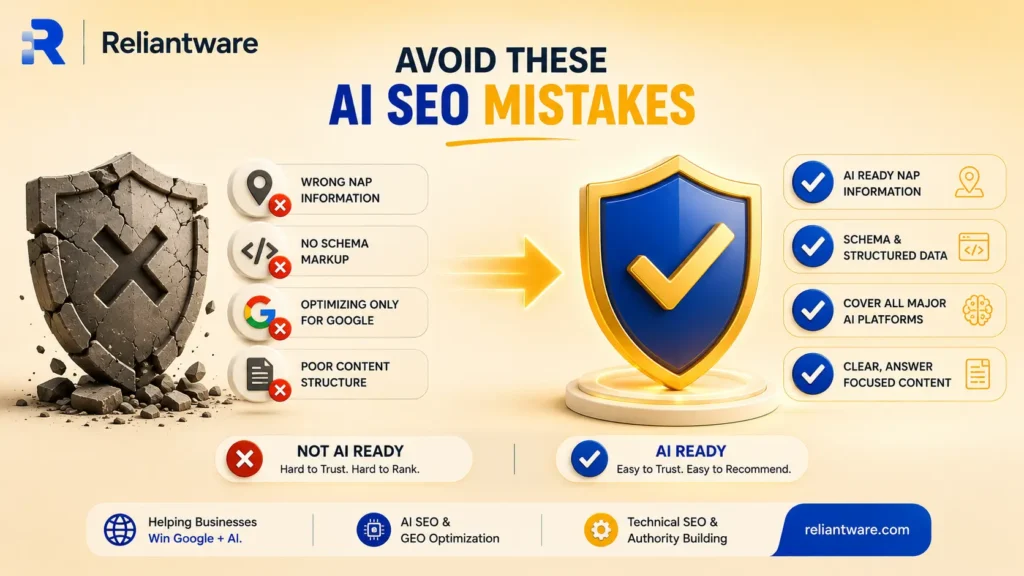 Reliantware

AVOID THESE
AI SEO MISTAKES

WRONG NAP INFORMATION

NO SCHEMA MARKUP

OPTIMIZING ONLY FOR GOOGLE

POOR CONTENT STRUCTURE

AI READY NAP INFORMATION

SCHEMA & STRUCTURED DATA

COVER ALL MAJOR AI PLATFORMS

CLEAR, ANSWER FOCUSED CONTENT

NOT AI READY
Hard to Trust. Hard to Rank.

AI READY
Easy to Trust. Easy to Recommend.

Helping Businesses
Win Google + AI.

AI SEO &
GEO Optimization

Technical SEO &
Authority Building

reliantware.com